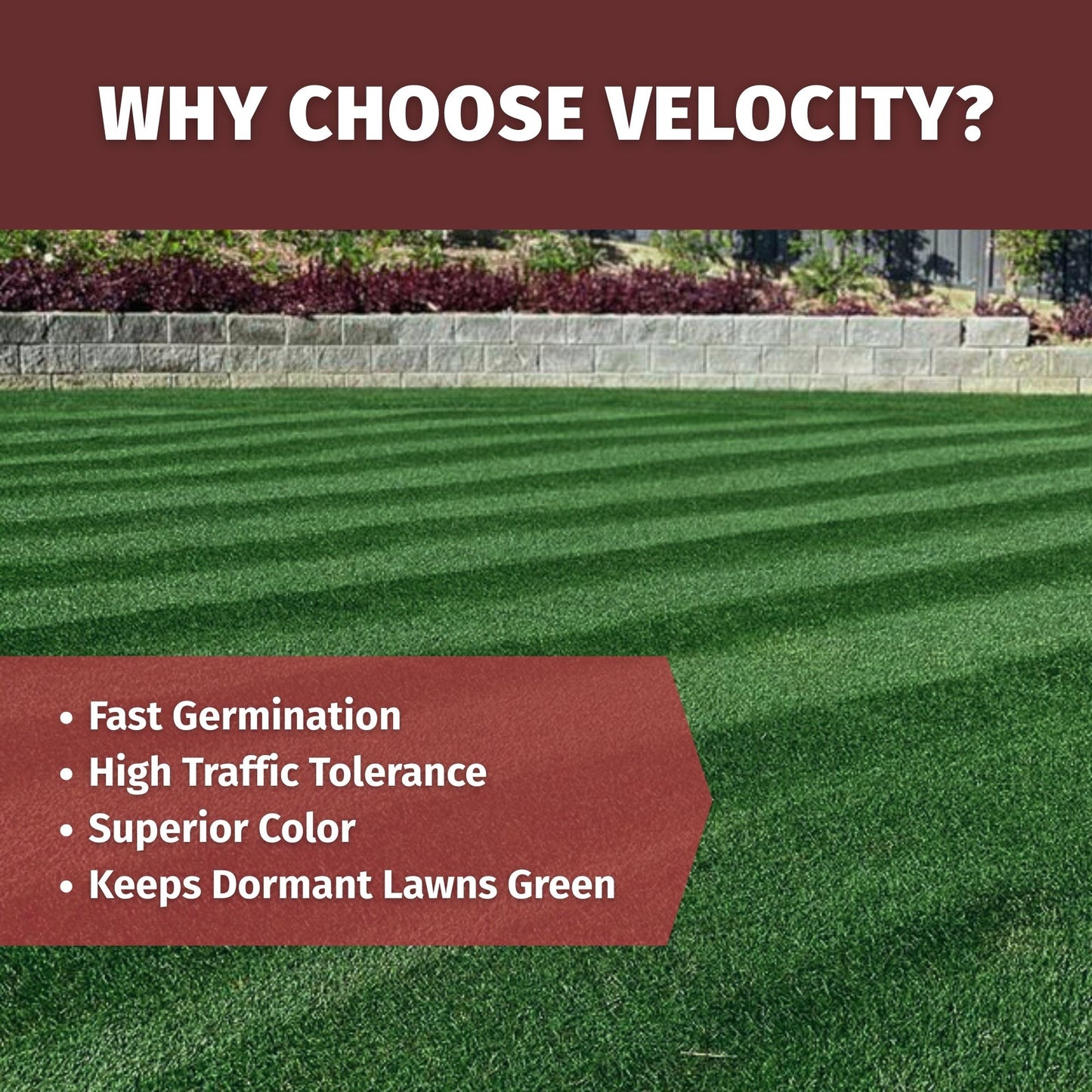 WHY CHOOSE VELOCITY?

• Fast Germination
• High Traffic Tolerance
• Superior Color
• Keeps Dormant Lawns Green